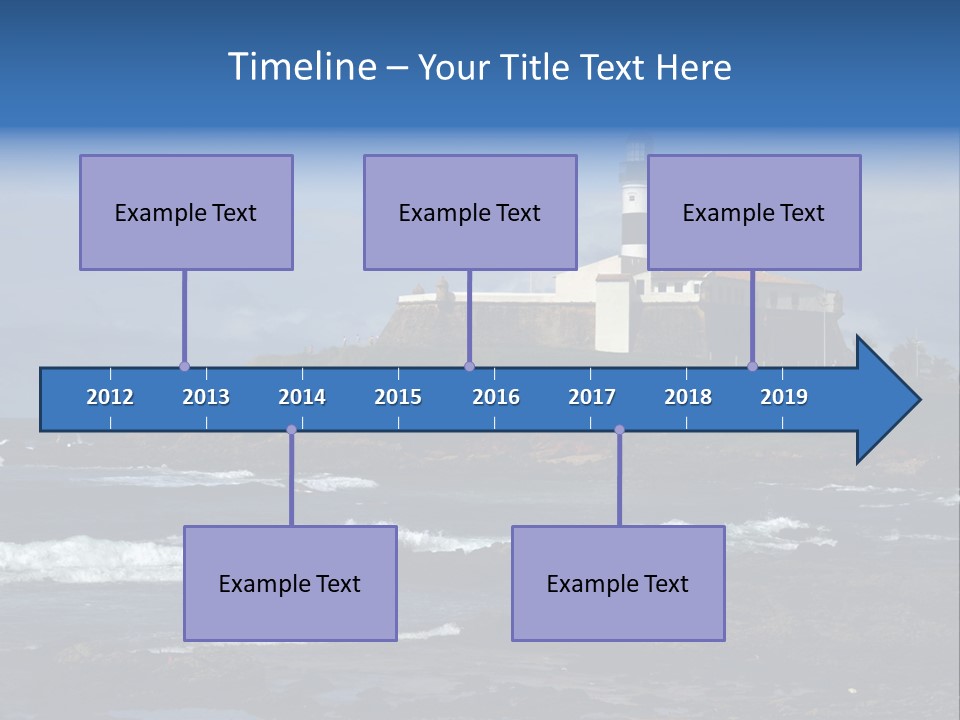 Timeline – Your Title Text Here

Example Text

Example Text

Example Text

2012 2013 2014 2015 2016 2017 2018 2019

Example Text

Example Text